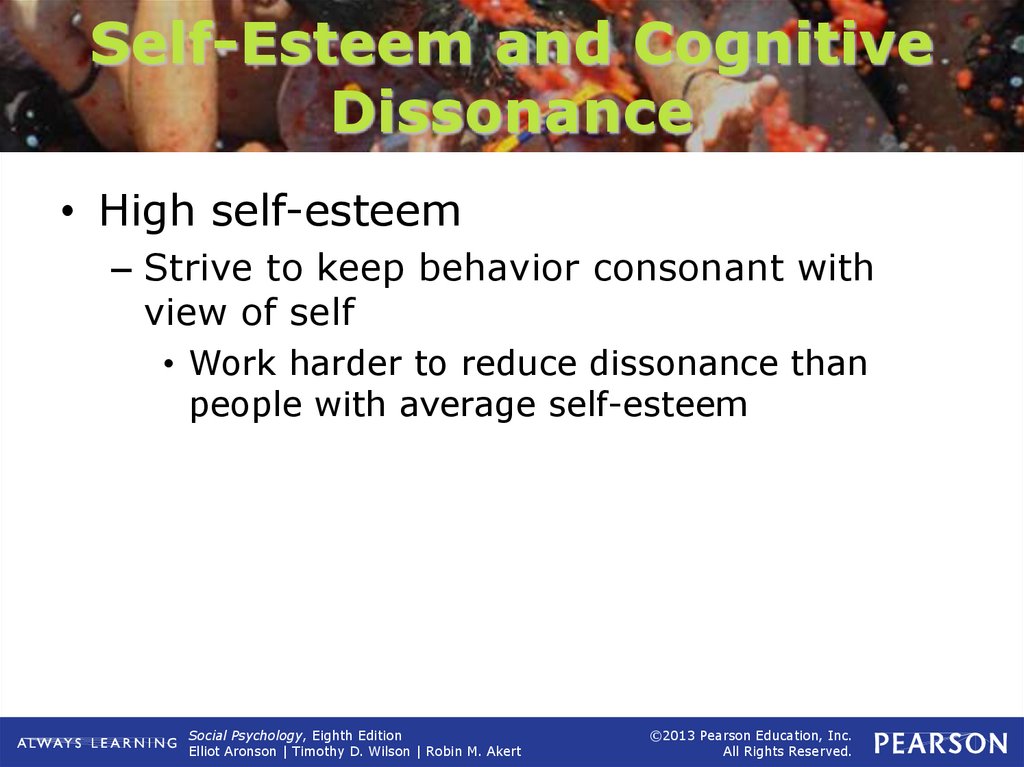 Self-Esteem and Cognitive Dissonance

• High self-esteem

– Strive to keep behavior consonant with view of self

• Work harder to reduce dissonance than people with average self-esteem

ALWAYS LEARNING

Social Psychology, Eighth Edition
Elliot Aronson | Timothy D. Wilson | Robin M. Akert

©2013 Pearson Education, Inc.
All Rights Reserved.

PEARSON